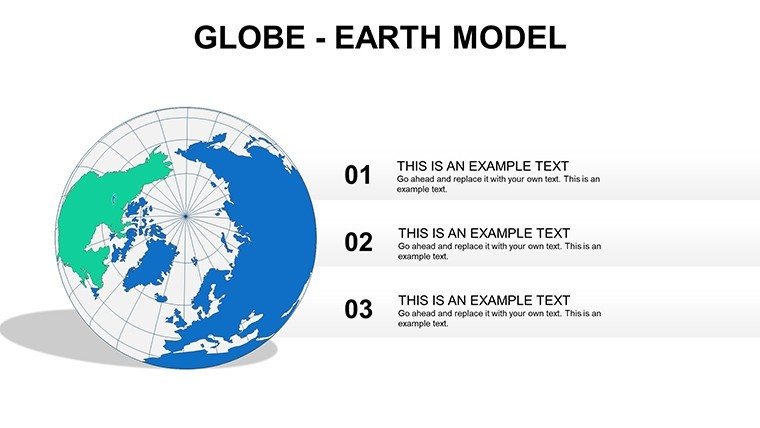 GLOBE - EARTH MODEL

01
THIS IS AN EXAMPLE TEXT
Go ahead and replace it with your own text. This is an example text.

02
THIS IS AN EXAMPLE TEXT
Go ahead and replace it with your own text. This is an example text.

03
THIS IS AN EXAMPLE TEXT
Go ahead and replace it with your own text. This is an example text.